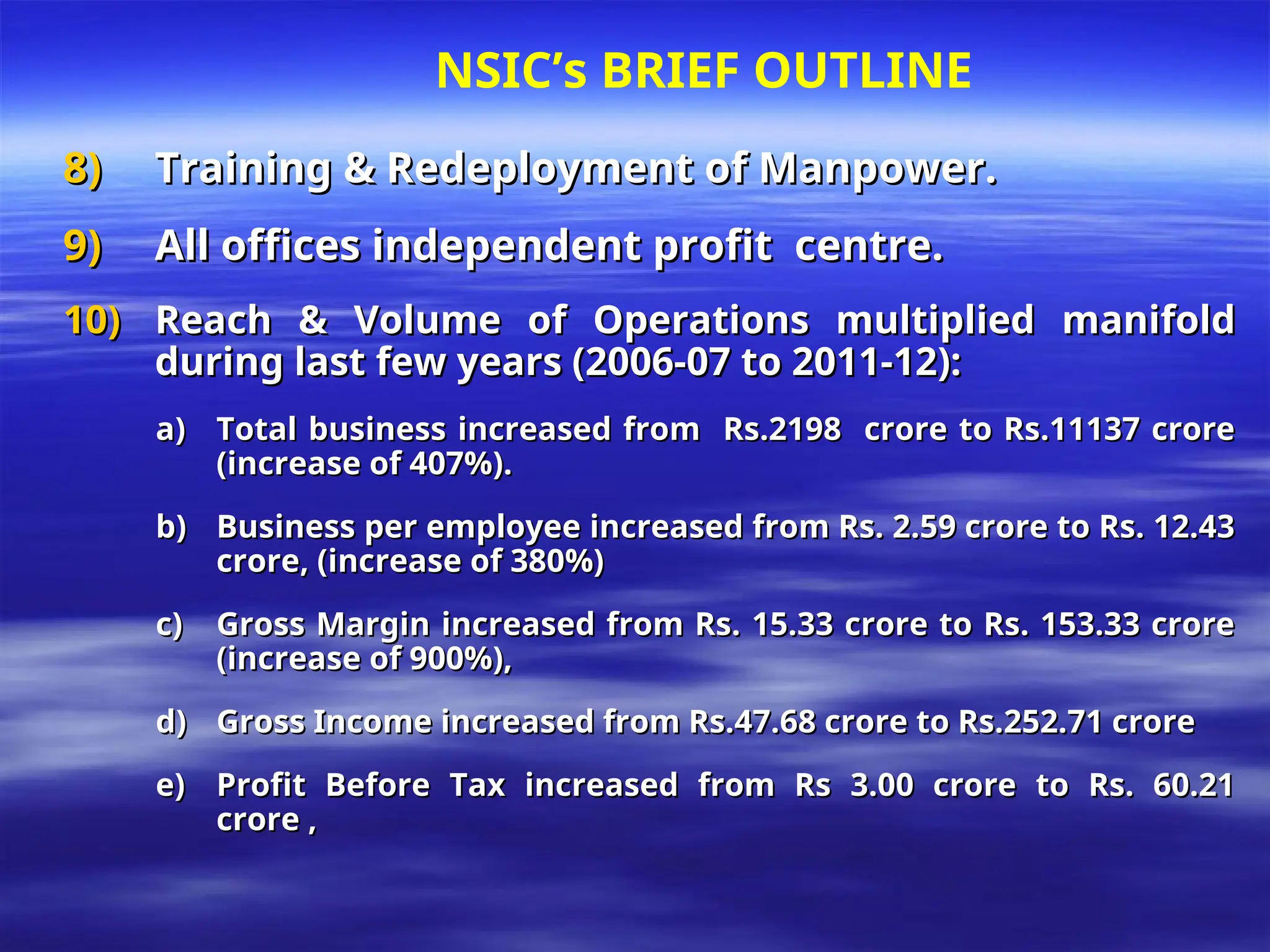 NSIC's BRIEF OUTLINE

8) Training & Redeployment of Manpower.

9) All offices independent profit centre.

10) Reach & Volume of Operations multiplied manifold during last few years (2006-07 to 2011-12):

a) Total business increased from Rs.2198 crore to Rs.11137 crore (increase of 407%).

b) Business per employee increased from Rs. 2.59 crore to Rs. 12.43 crore, (increase of 380%)

c) Gross Margin increased from Rs. 15.33 crore to Rs. 153.33 crore (increase of 900%),

d) Gross Income increased from Rs.47.68 crore to Rs.252.71 crore

e) Profit Before Tax increased from Rs 3.00 crore to Rs. 60.21 crore ,